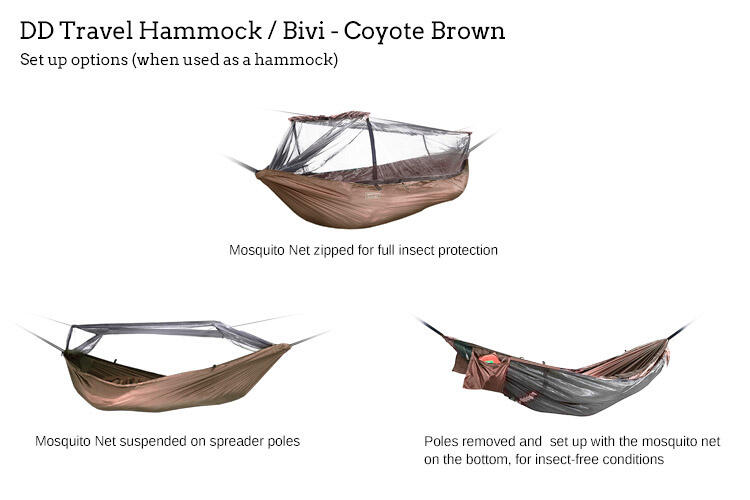 DD Travel Hammock / Bivi - Coyote Brown

Set up options (when used as a hammock)

Mosquito Net zipped for full insect protection

Mosquito Net suspended on spreader poles

Poles removed and set up with the mosquito net on the bottom, for insect-free conditions